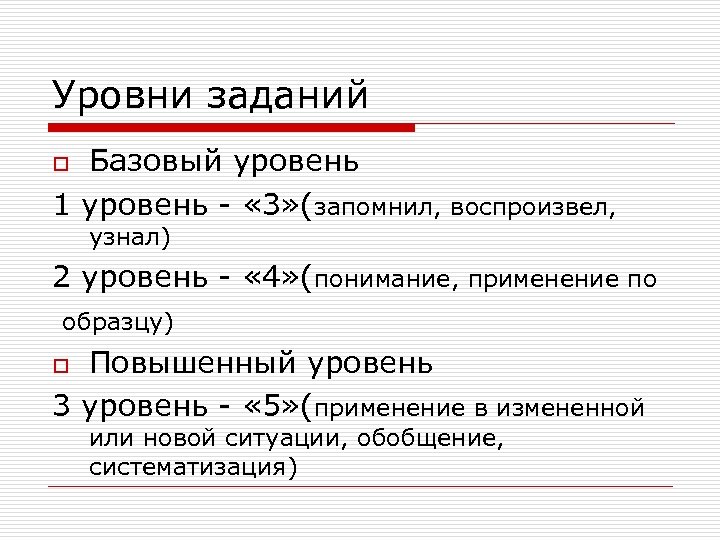 Уровни заданий

Базовый уровень

1 уровень - «3»(запомнил, воспроизвел, узнал)

2 уровень - «4»(понимание, применение по образцу)

Повышенный уровень

3 уровень - «5»(применение в измененной или новой ситуации, обобщение, систематизация)